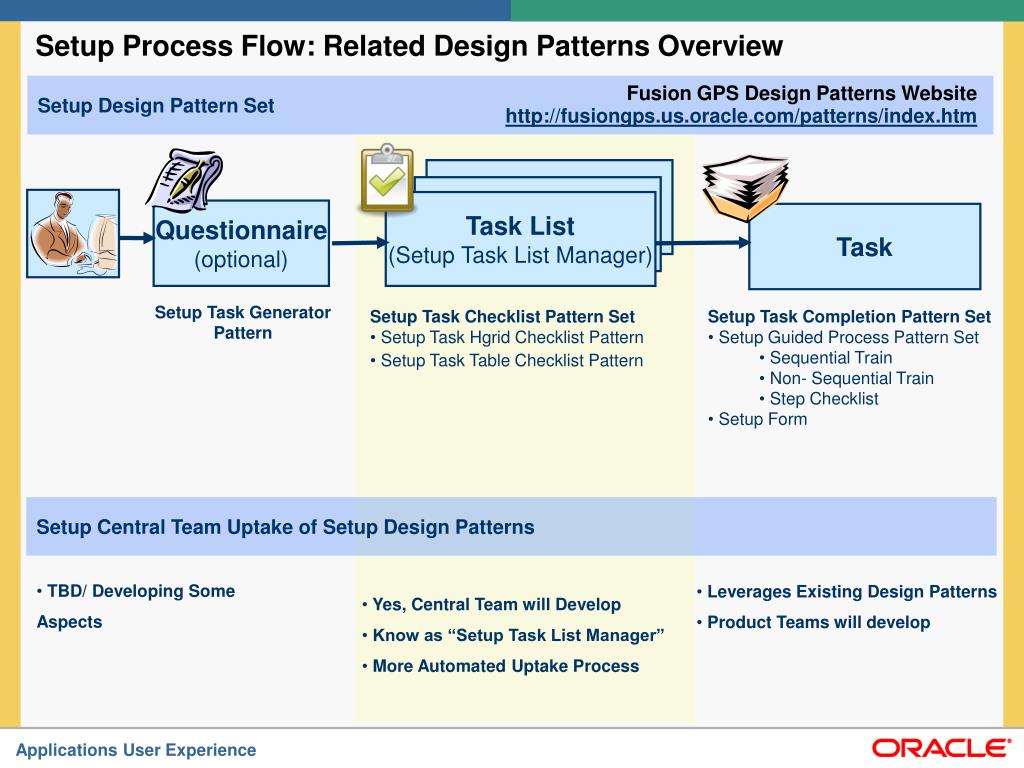 Setup Process Flow: Related Design Patterns Overview

Setup Design Pattern Set

Fusion GPS Design Patterns Website
http://fusiongps.us.oracle.com/patterns/index.htm

Questionnaire
(optional)

Task List
(Setup Task List Manager)

Task

Setup Task Generator Pattern

Setup Task Checklist Pattern Set
• Setup Task Hgrid Checklist Pattern
• Setup Task Table Checklist Pattern

Setup Task Completion Pattern Set
• Setup Guided Process Pattern Set
• Sequential Train
• Non- Sequential Train
• Step Checklist
• Setup Form

Setup Central Team Uptake of Setup Design Patterns

• TBD/ Developing Some Aspects

• Yes, Central Team will Develop
• Know as “Setup Task List Manager”
• More Automated Uptake Process

• Leverages Existing Design Patterns
• Product Teams will develop

Applications User Experience

ORACLE